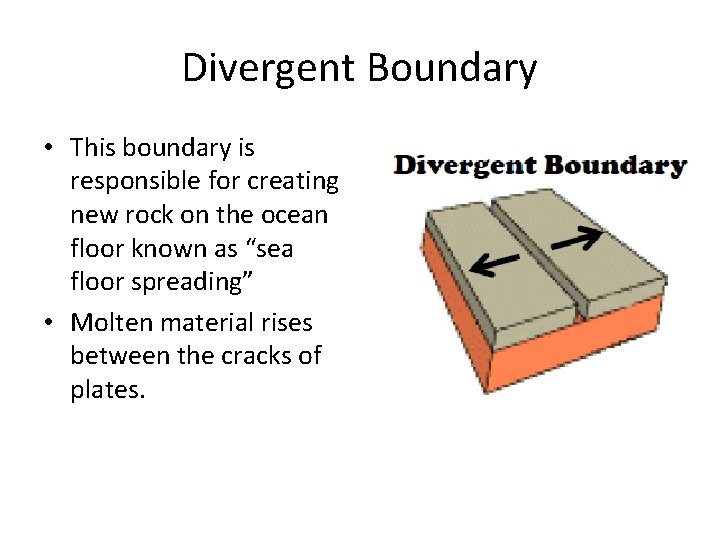 Divergent Boundary

• This boundary is responsible for creating new rock on the ocean floor known as “sea floor spreading”

• Molten material rises between the cracks of plates.

Divergent Boundary